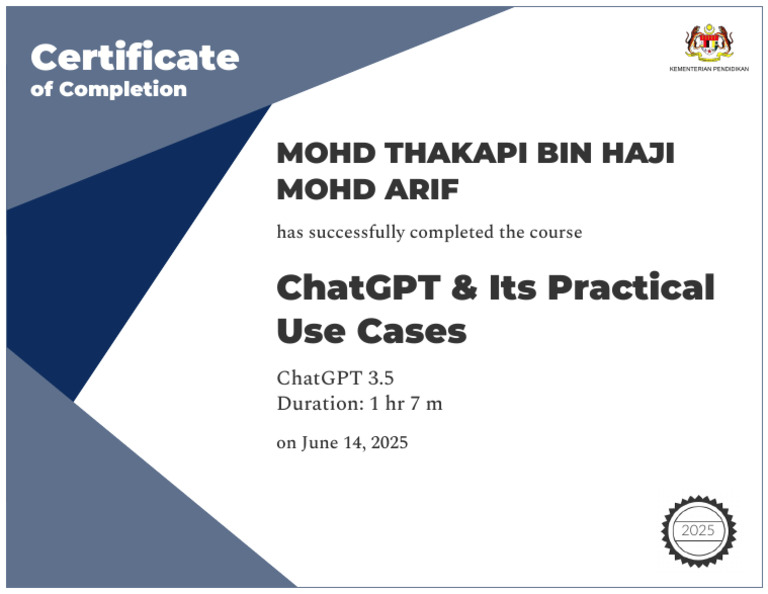 Certificate
of Completion

KEMENTERIAN PENDIDIKAN

MOHD THAKAPI BIN HAJI MOHD ARIF

has successfully completed the course

ChatGPT & Its Practical Use Cases

ChatGPT 3.5
Duration: 1 hr 7 m

on June 14, 2025

2025